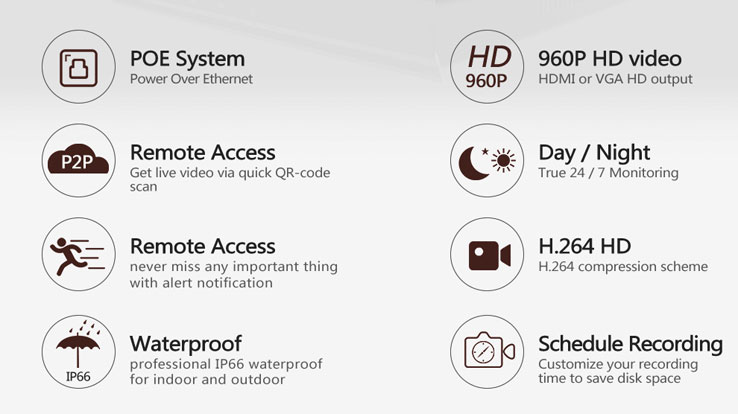 POE System
Power Over Ethernet

P2P

Remote Access
Get live video via quick QR-code scan

Remote Access
never miss any important thing with alert notification

IP66

Waterproof
professional IP66 waterproof for indoor and outdoor

HD
960P

960P HD video
HDMI or VGA HD output

Day / Night
True 24 / 7 Monitoring

H.264 HD
H.264 compression scheme

Schedule Recording
Customize your recording time to save disk space